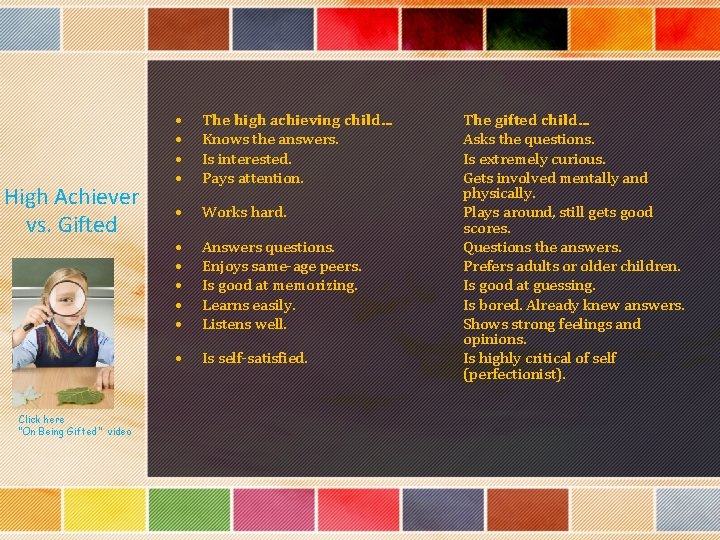 High Achiever vs. Gifted

Click here
"On Being Gifted" video

| | |
|---|---|
| • The high achieving child… | The gifted child… |
| • Knows the answers. | Asks the questions. |
| • Is interested. | Is extremely curious. |
| • Pays attention. | Gets involved mentally and physically. |
| • Works hard. | Plays around, still gets good scores. |
| • Answers questions. | Questions the answers. |
| • Enjoys same-age peers. | Prefers adults or older children. |
| • Is good at memorizing. | Is good at guessing. |
| • Learns easily. | Is bored. Already knew answers. |
| • Listens well. | Shows strong feelings and opinions. |
| • Is self-satisfied. | Is highly critical of self (perfectionist). |